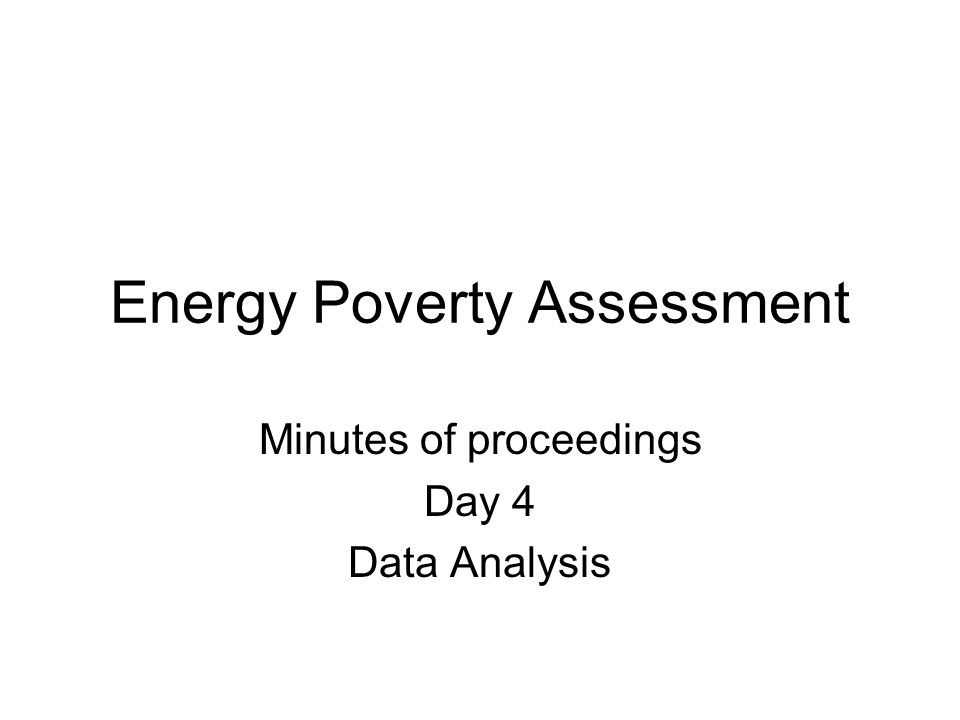 Energy Poverty Assessment

Minutes of proceedings
Day 4
Data Analysis